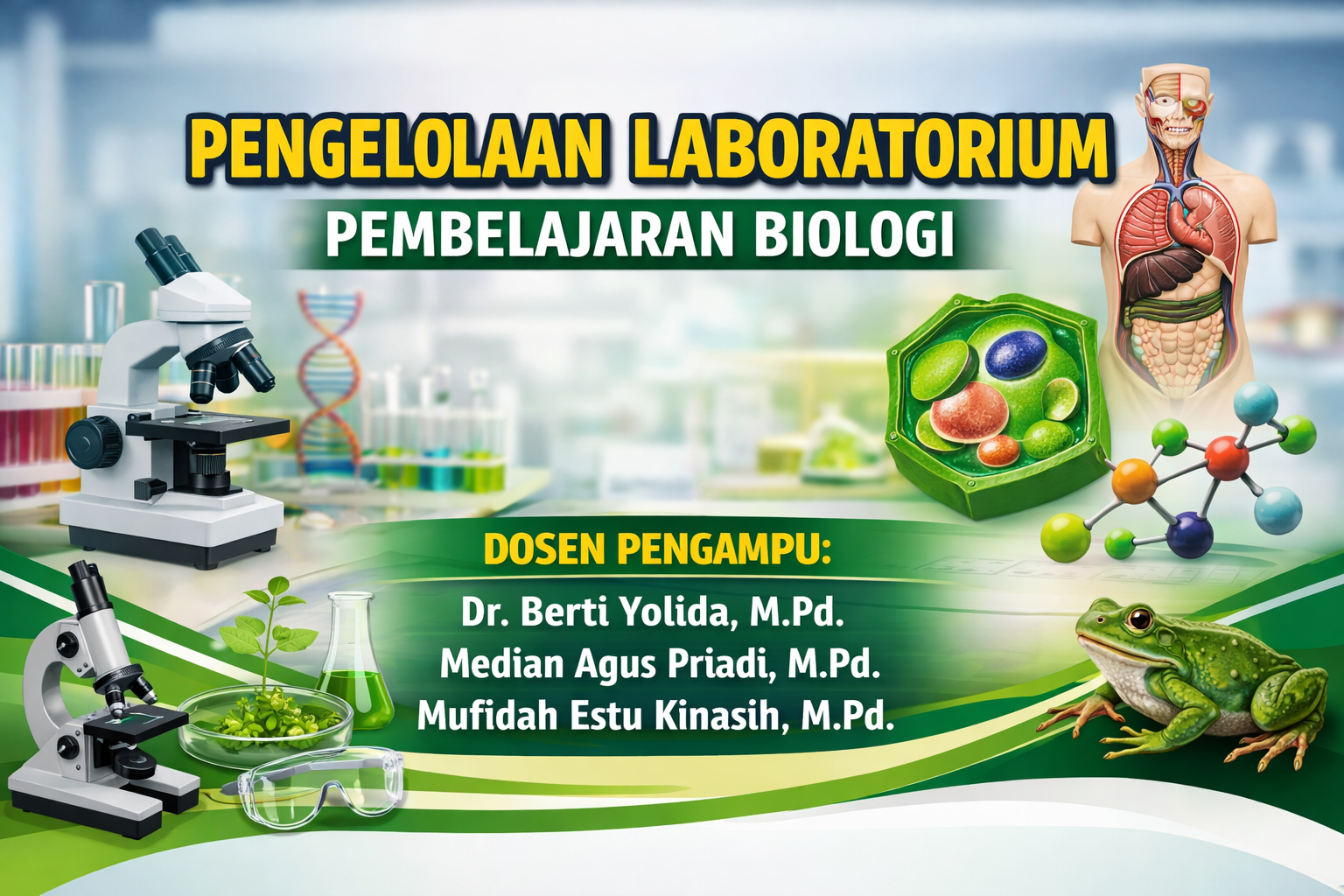 PENGELOLAAN LABORATORIUM
PEMBELAJARAN BIOLOGI

DOSEN PENGAMPU:
Dr. Berti Yolida, M.Pd.
Median Agus Priadi, M.Pd.
Mufidah Estu Kinasih, M.Pd.